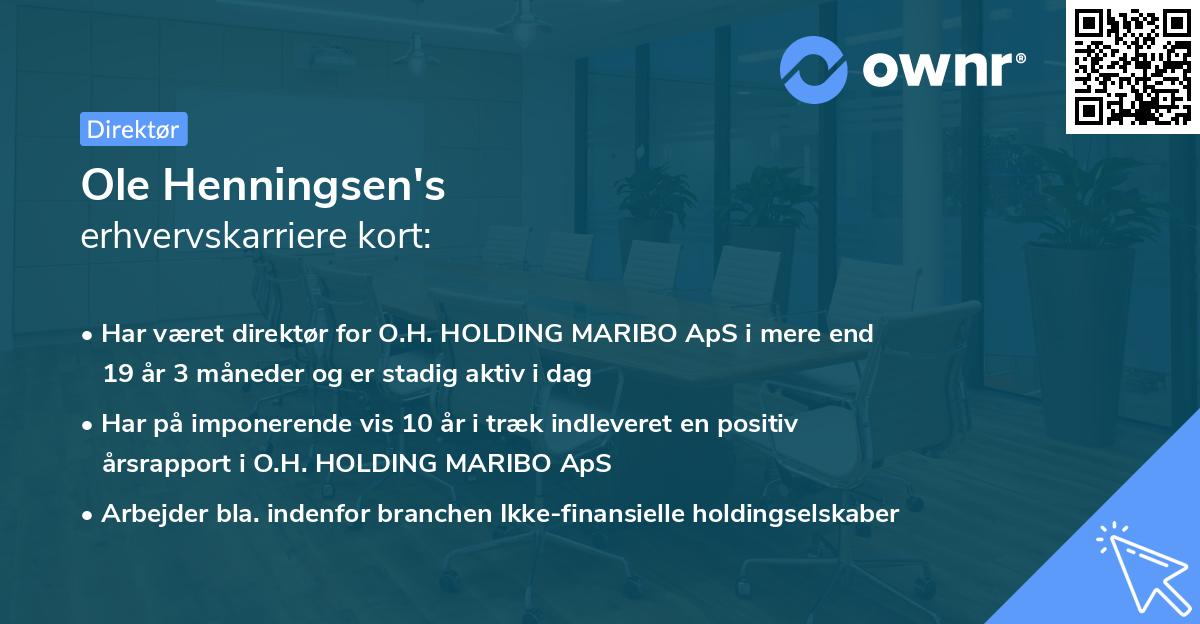 ownr®

Direktør

Ole Henningsen's
erhvervskarriere kort:

• Har været direktør for O.H. HOLDING MARIBO ApS i mere end 19 år 3 måneder og er stadig aktiv i dag

• Har på imponerende vis 10 år i træk indleveret en positiv årsrapport i O.H. HOLDING MARIBO ApS

• Arbejder bla. indenfor branchen Ikke-finansielle holdingselskaber